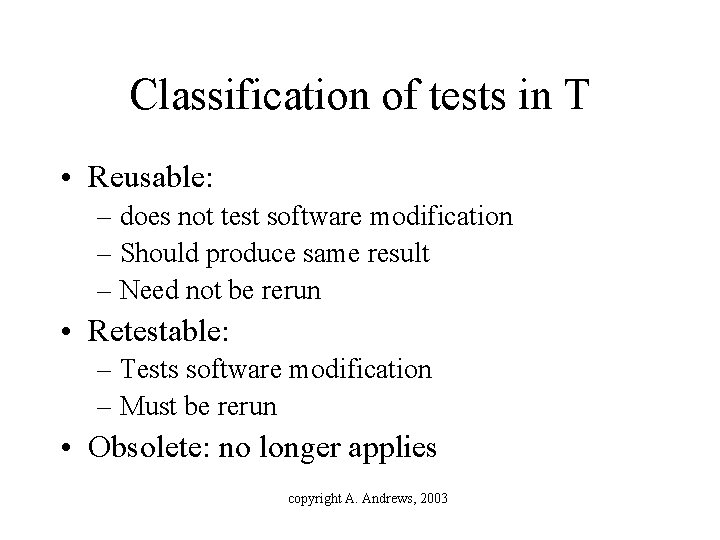 Classification of tests in T

• Reusable:
– does not test software modification
– Should produce same result
– Need not be rerun
• Retestable:
– Tests software modification
– Must be rerun
• Obsolete: no longer applies

copyright A. Andrews, 2003